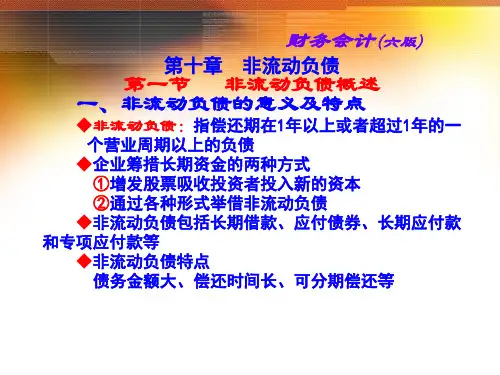 财务会计(六版)

第十章 非流动负债

第一节 非流动负债概述

一、非流动负债的意义及特点

◆非流动负债：指偿还期在1年以上或者超过1年的一个营业周期以上的负债

◆企业筹措长期资金的两种方式

①增发股票吸收投资者投入新的资本

②通过各种形式举借非流动负债

◆非流动负债包括长期借款、应付债券、长期应付款和专项应付款等

◆非流动负债特点

债务金额大、偿还时间长、可分期偿还等